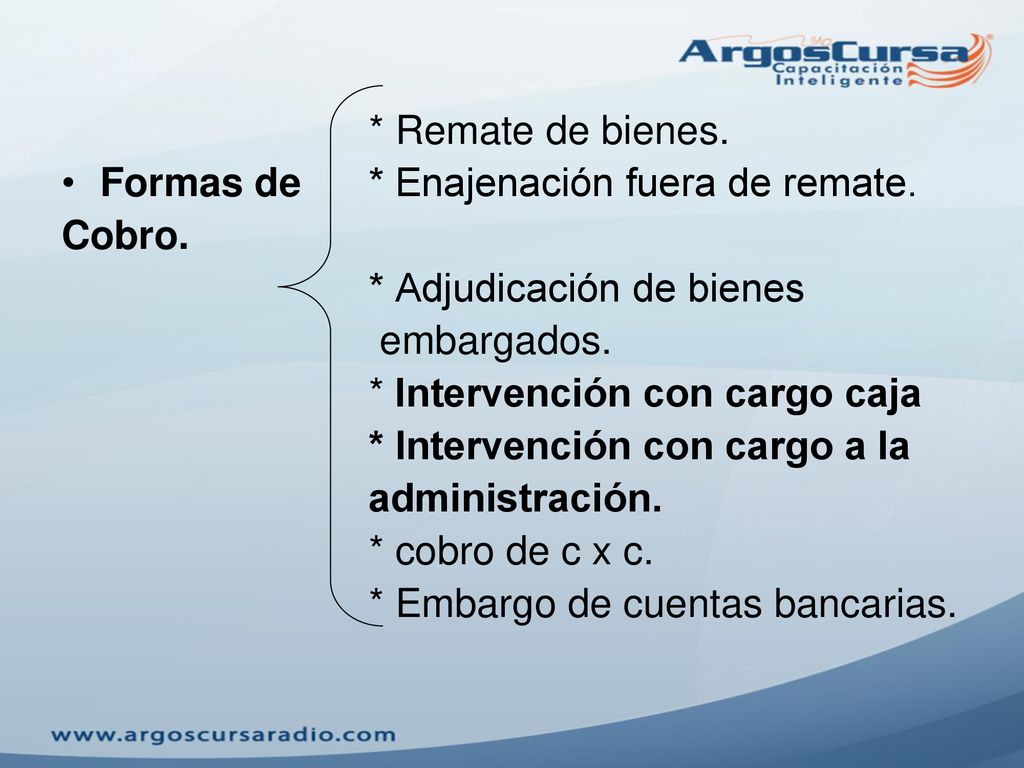 ArgosCursa
Capacitación
Inteligente

• Formas de Cobro.

* Remate de bienes.
* Enajenación fuera de remate.

* Adjudicación de bienes embargados.
* Intervención con cargo caja
* Intervención con cargo a la administración.
* cobro de c x c.
* Embargo de cuentas bancarias.

www.argoscursaradio.com